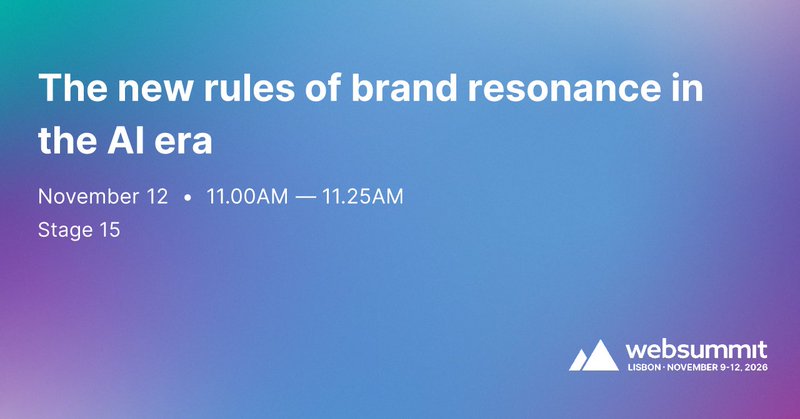 The new rules of brand resonance in the AI era

November 12 • 11.00AM — 11.25AM
Stage 15

websummit
LISBON · NOVEMBER 9-12, 2026